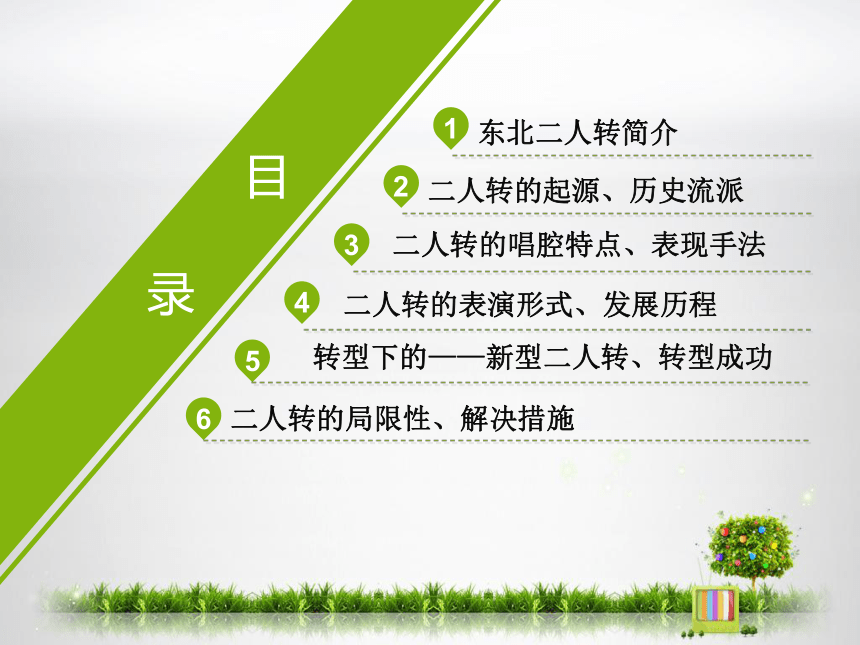 目

录

1 东北二人转简介

2 二人转的起源、历史流派

3 二人转的唱腔特点、表现手法

4 二人转的表演形式、发展历程

5 转型下的——新型二人转、转型成功

6 二人转的局限性、解决措施